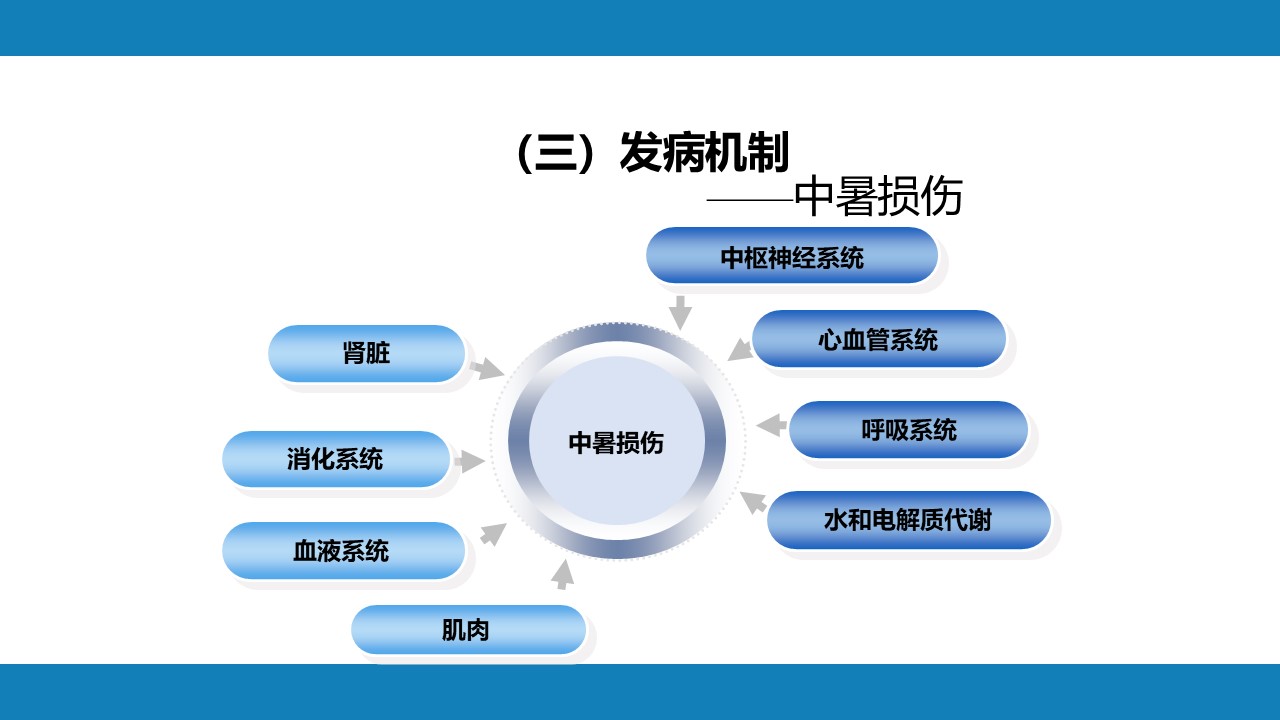 （三）发病机制

——中暑损伤

中枢神经系统

心血管系统

呼吸系统

水和电解质代谢

肾脏

消化系统

血液系统

肌肉

中暑损伤